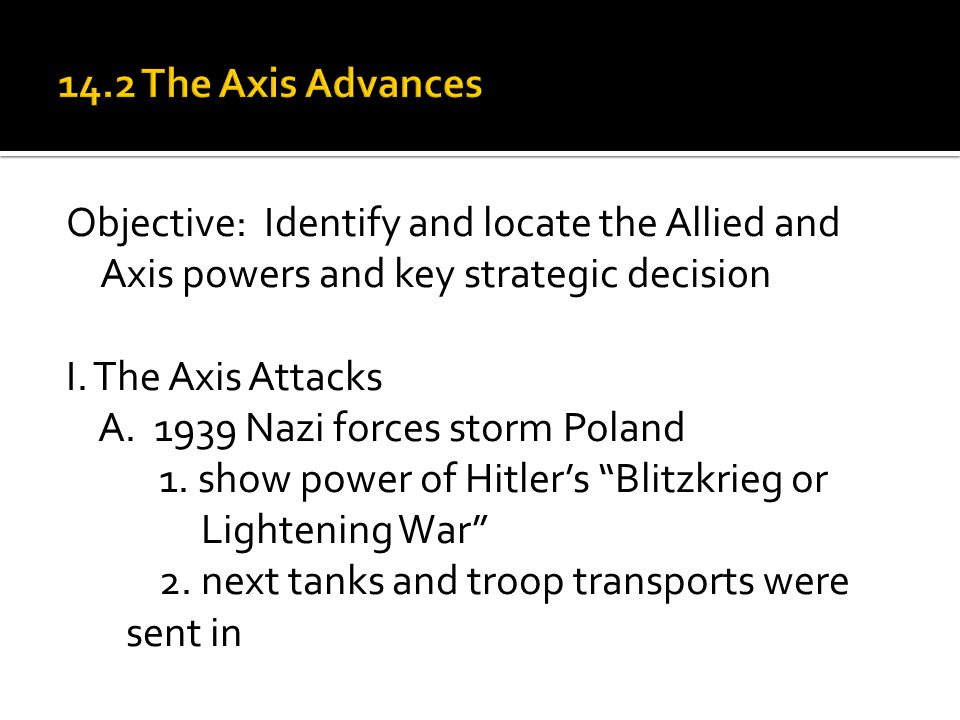 14.2 The Axis Advances

Objective: Identify and locate the Allied and Axis powers and key strategic decision

I. The Axis Attacks
A. 1939 Nazi forces storm Poland
1. show power of Hitler's "Blitzkrieg or Lightening War"
2. next tanks and troop transports were sent in